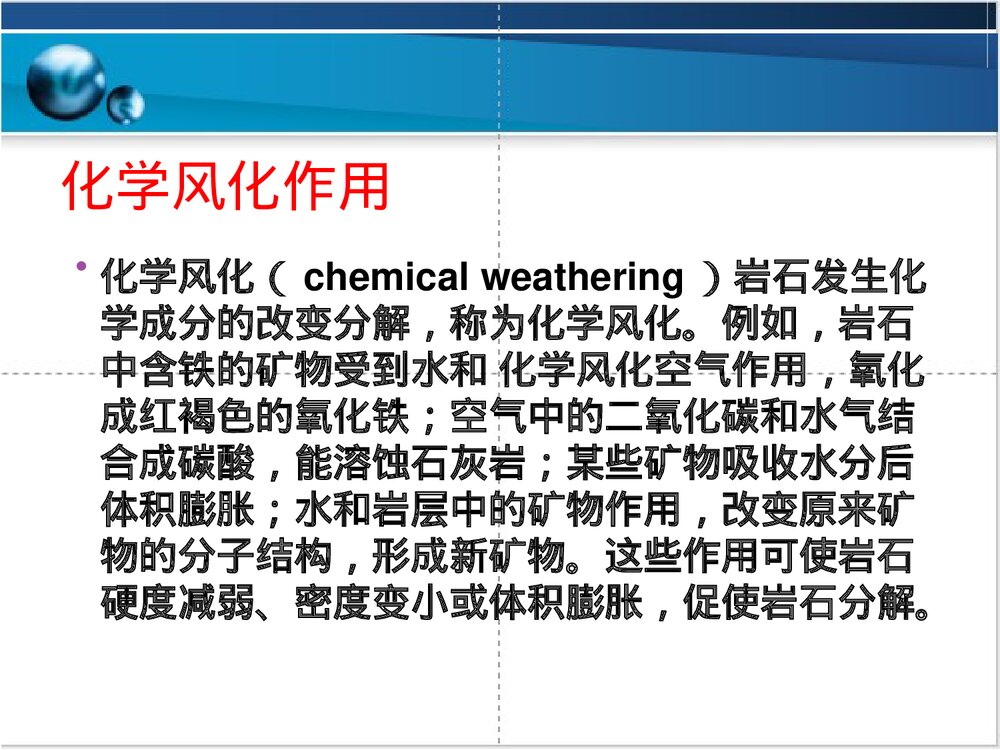 化学风化作用

• 化学风化（ chemical weathering ）岩石发生化学成分的改变分解，称为化学风化。例如，岩石中含铁的矿物受到水和 化学风化空气作用，氧化成红褐色的氧化铁；空气中的二氧化碳和水气结合成碳酸，能溶蚀石灰岩；某些矿物吸收水分后体积膨胀；水和岩层中的矿物作用，改变原来矿物的分子结构，形成新矿物。这些作用可使岩石硬度减弱、密度变小或体积膨胀，促使岩石分解。